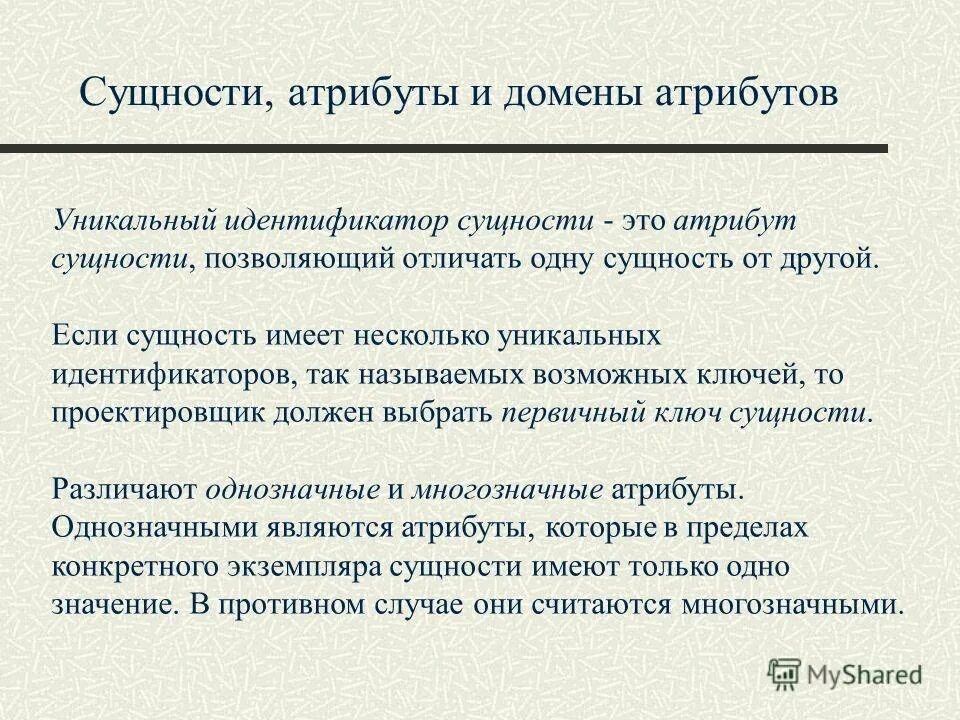 Сущности, атрибуты и домены атрибутов

Уникальный идентификатор сущности - это атрибут сущности, позволяющий отличать одну сущность от другой.

Если сущность имеет несколько уникальных идентификаторов, так называемых возможных ключей, то проектировщик должен выбрать первичный ключ сущности.

Различают однозначные и многозначные атрибуты. Однозначными являются атрибуты, которые в пределах конкретного экземпляра сущности имеют только одно значение. В противном случае они считаются многозначными.

MyShared